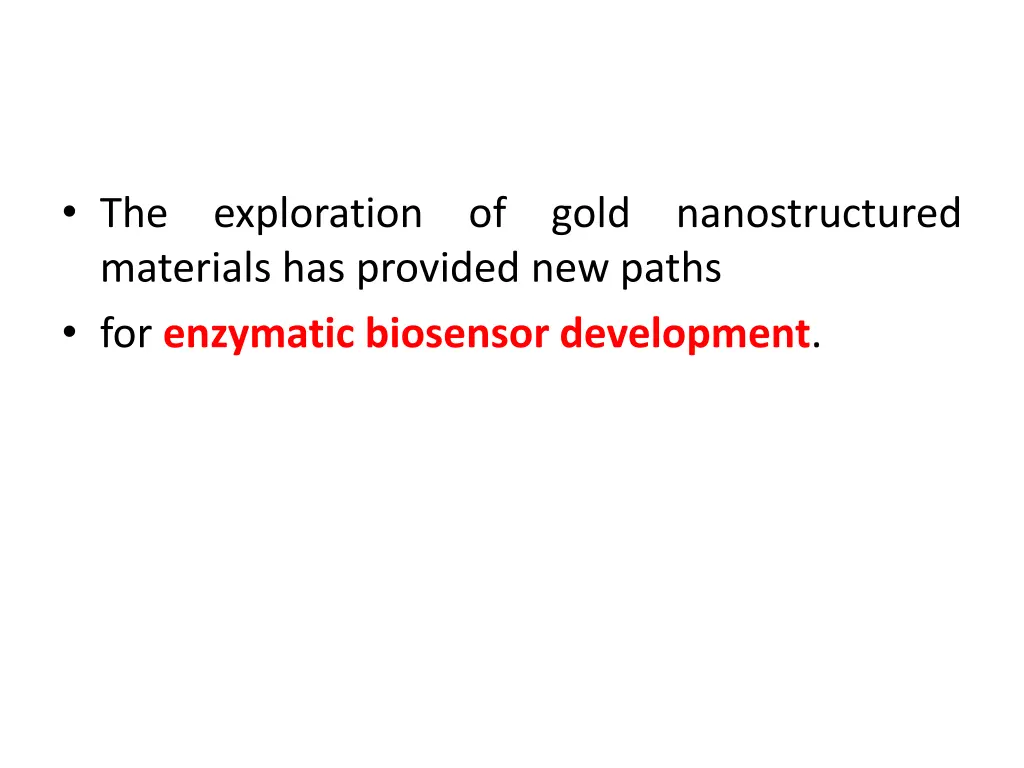 • The exploration of gold nanostructured materials has provided new paths
• for enzymatic biosensor development.